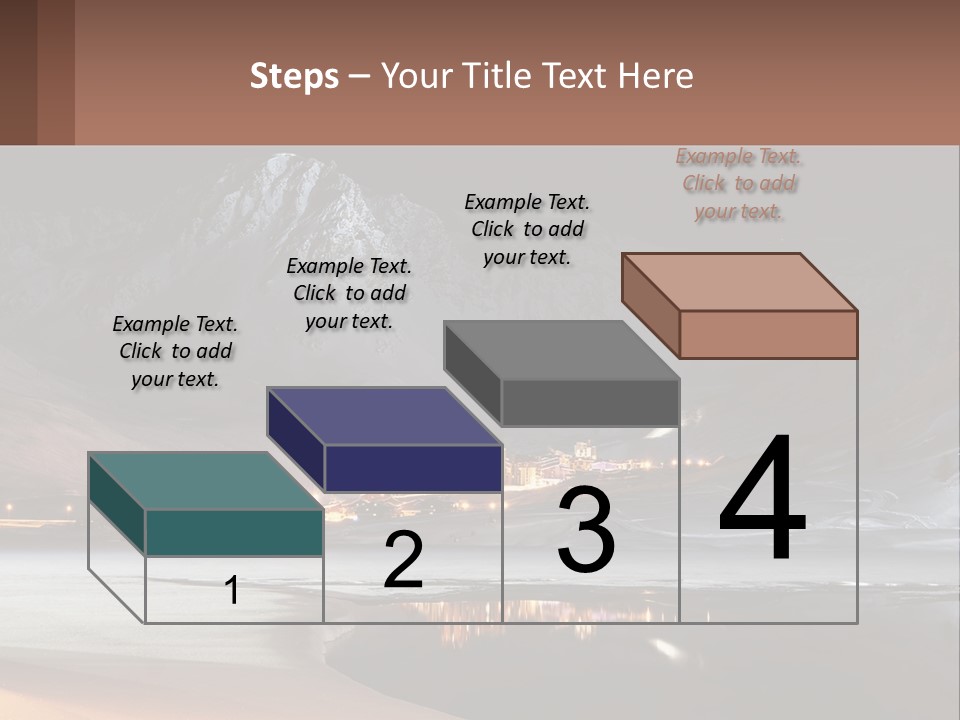 Steps – Your Title Text Here

Example Text. Click to add your text.

Example Text. Click to add your text.

Example Text. Click to add your text.

Example Text. Click to add your text.

1

2

3

4